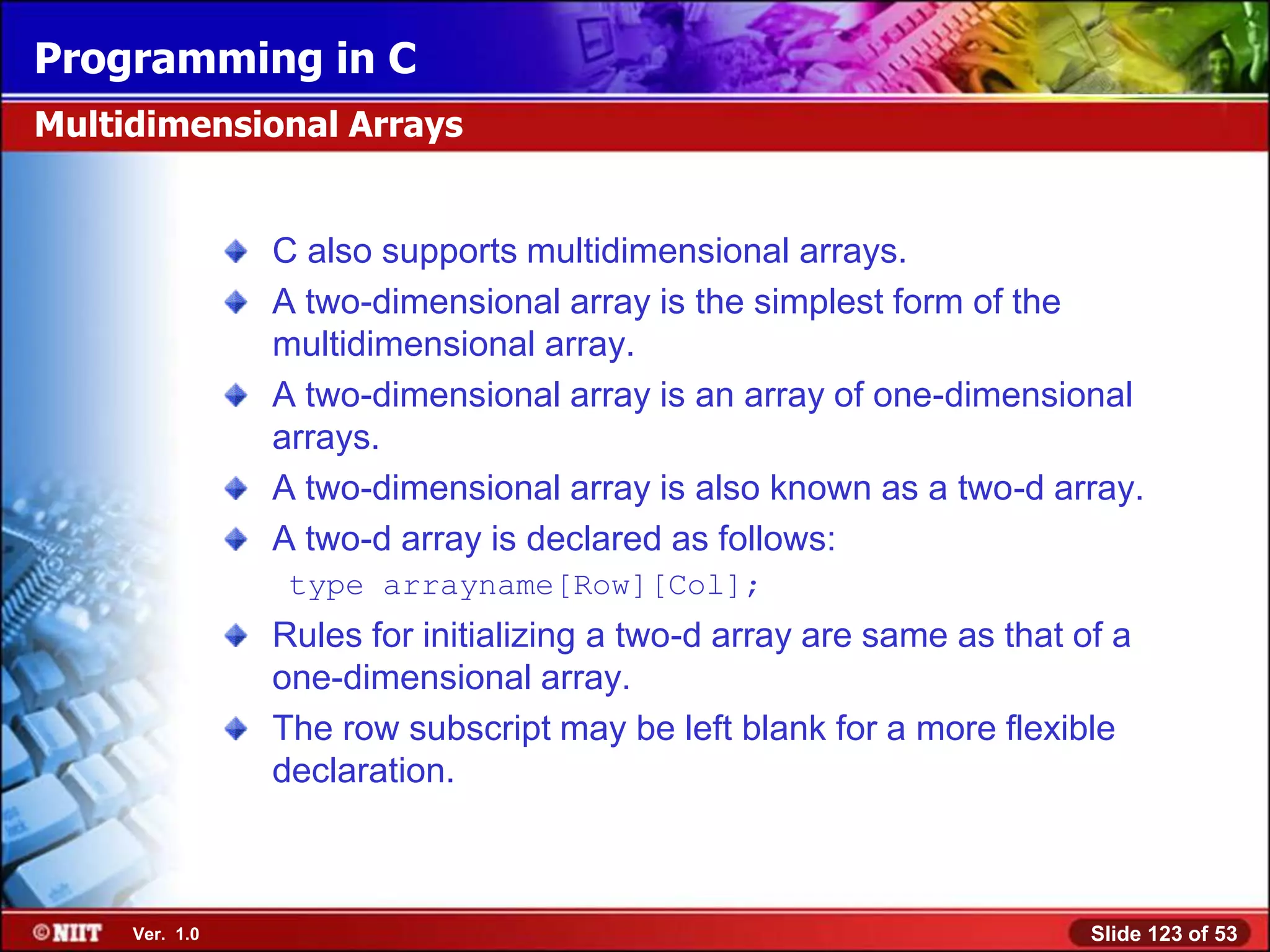 Programming in C

Multidimensional Arrays

C also supports multidimensional arrays.

A two-dimensional array is the simplest form of the multidimensional array.

A two-dimensional array is an array of one-dimensional arrays.

A two-dimensional array is also known as a two-d array.

A two-d array is declared as follows:

type arrayname[Row][Col];

Rules for initializing a two-d array are same as that of a one-dimensional array.

The row subscript may be left blank for a more flexible declaration.

©NIIT Ver. 1.0

Slide 123 of 53